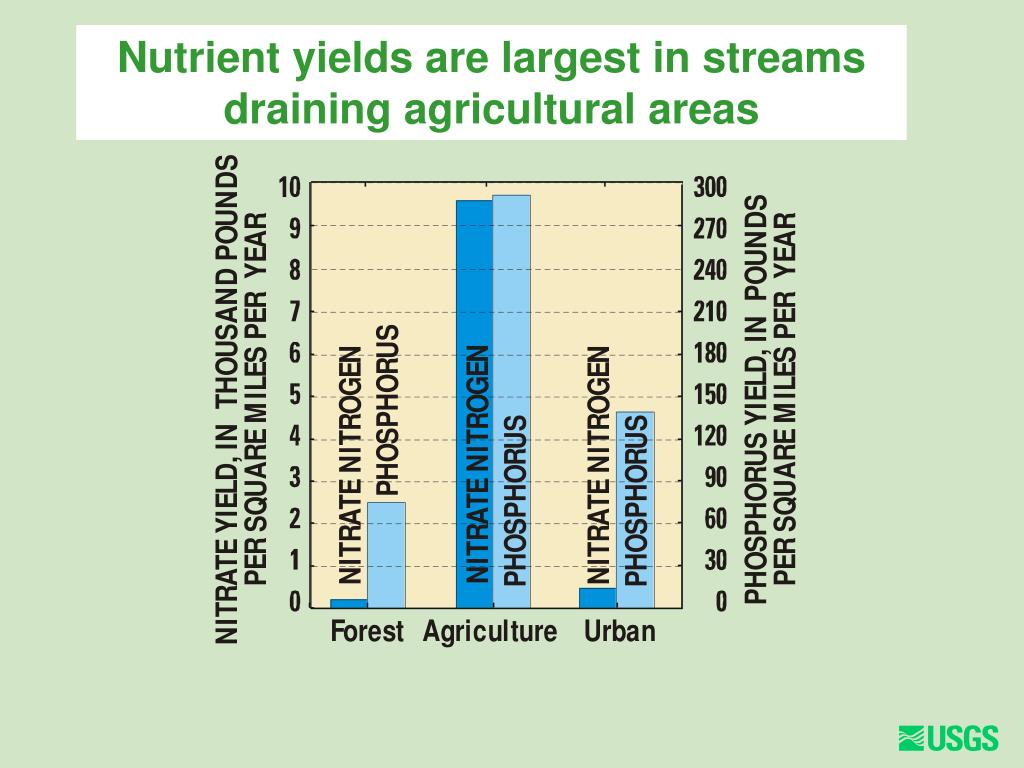 Nutrient yields are largest in streams draining agricultural areas

NITRATE YIELD, IN THOUSAND POUNDS PER SQUARE MILES PER YEAR

10
9
8
7
6
5
4
3
2
1
0

NITRATE NITROGEN
PHOSPHORUS
NITRATE NITROGEN
PHOSPHORUS
NITRATE NITROGEN
PHOSPHORUS

Forest Agriculture Urban

300
270
240
210
180
150
120
90
60
30
0

PHOSPHORUS YIELD, IN POUNDS PER SQUARE MILES PER YEAR

USGS